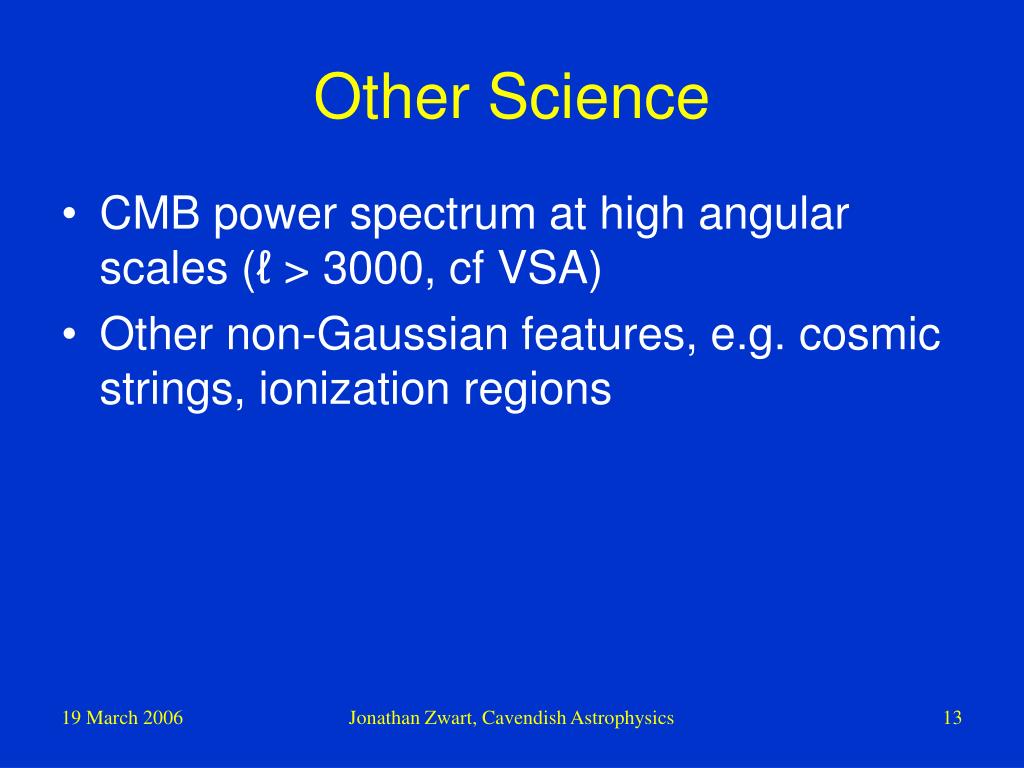 Other Science

• CMB power spectrum at high angular scales ($\ell > 3000$, cf VSA)
• Other non-Gaussian features, e.g. cosmic strings, ionization regions

19 March 2006

Jonathan Zwart, Cavendish Astrophysics

13